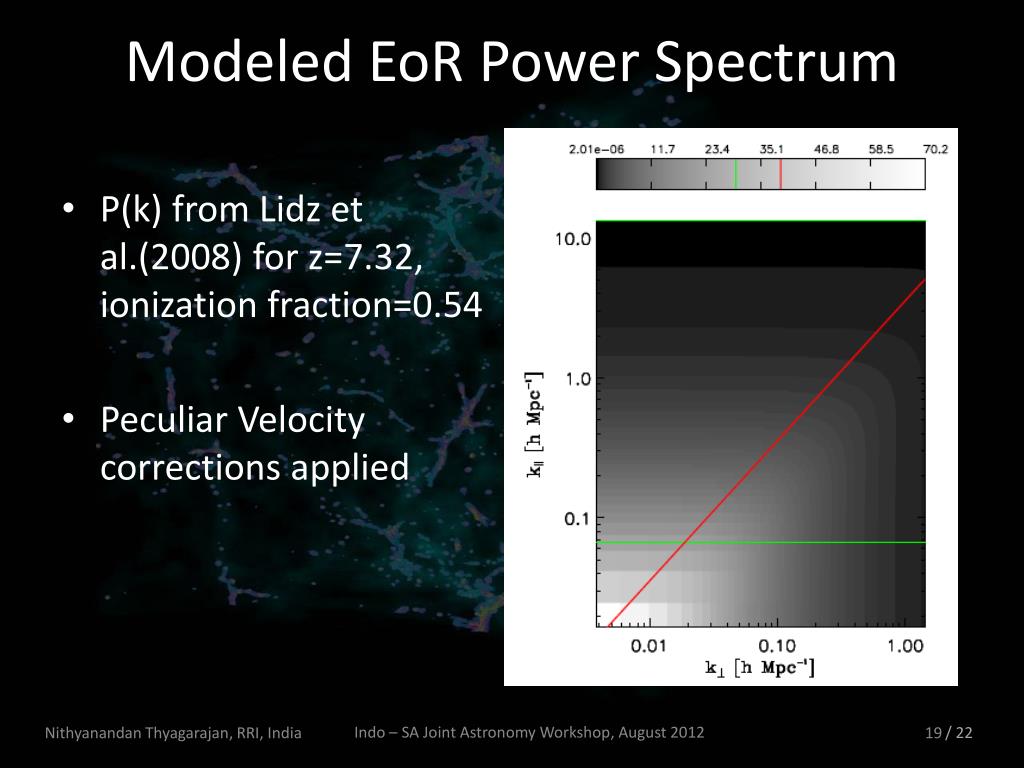 Modeled EoR Power Spectrum

• P(k) from Lidz et al.(2008) for z=7.32, ionization fraction=0.54

• Peculiar Velocity corrections applied

2.01e-06 11.7 23.4 35.1 46.8 58.5 70.2

10.0
1.0
0.1
$k_{\parallel}$ [h Mpc$^{-1}$]

0.01 0.10 1.00
$k_{\perp}$ [h Mpc$^{-1}$]

Nithyanandan Thyagarajan, RRI, India

Indo – SA Joint Astronomy Workshop, August 2012

19 / 22